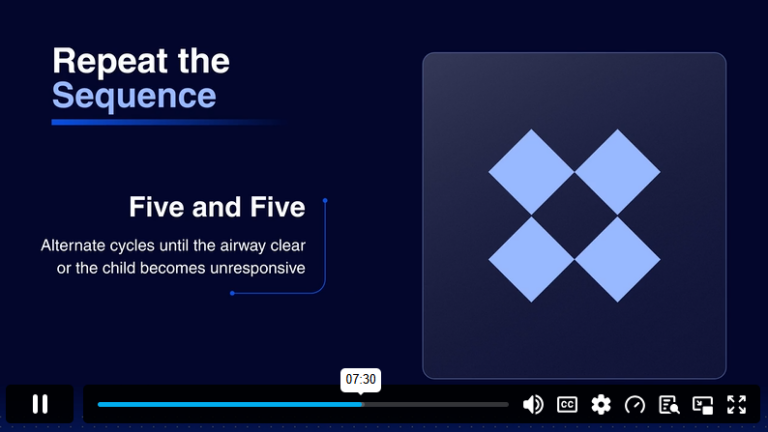 Repeat the Sequence

Five and Five

Alternate cycles until the airway clear or the child becomes unresponsive

07:30

CC